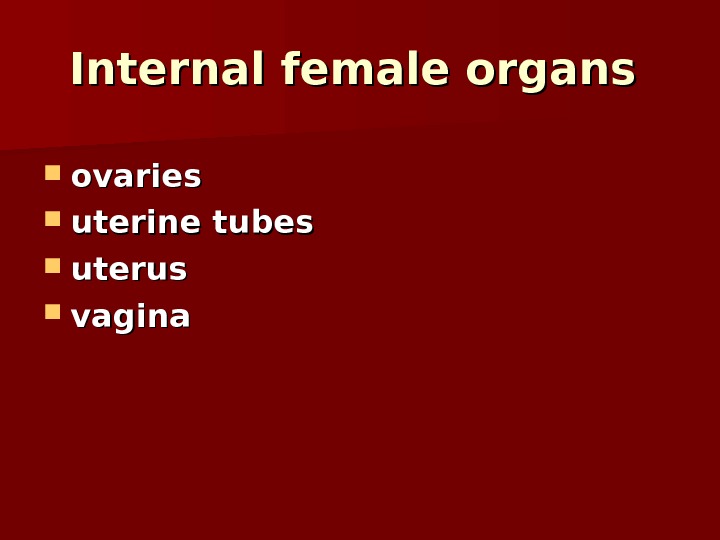 Internal female organs

- ovaries
- uterine tubes
- uterus
- vagina